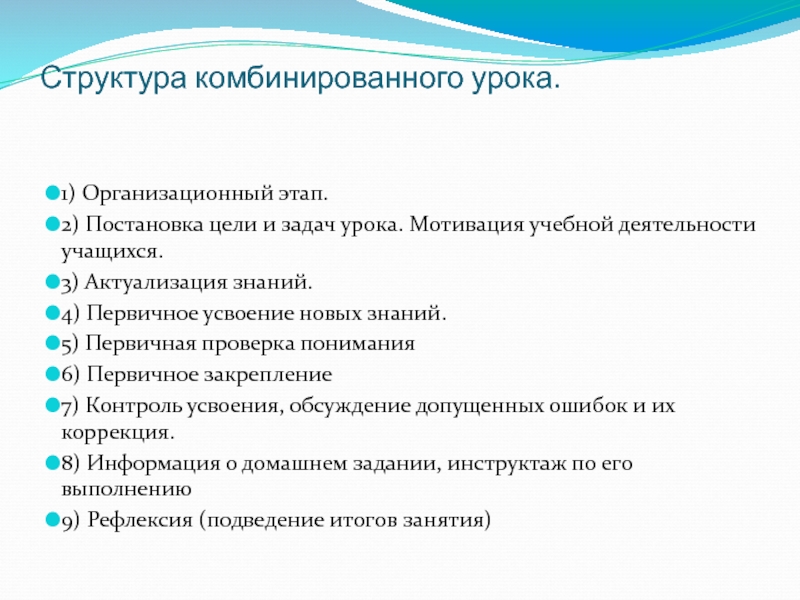 Структура комбинированного урока.

1) Организационный этап.

2) Постановка цели и задач урока. Мотивация учебной деятельности учащихся.

3) Актуализация знаний.

4) Первичное усвоение новых знаний.

5) Первичная проверка понимания

6) Первичное закрепление

7) Контроль усвоения, обсуждение допущенных ошибок и их коррекция.

8) Информация о домашнем задании, инструктаж по его выполнению

9) Рефлексия (подведение итогов занятия)